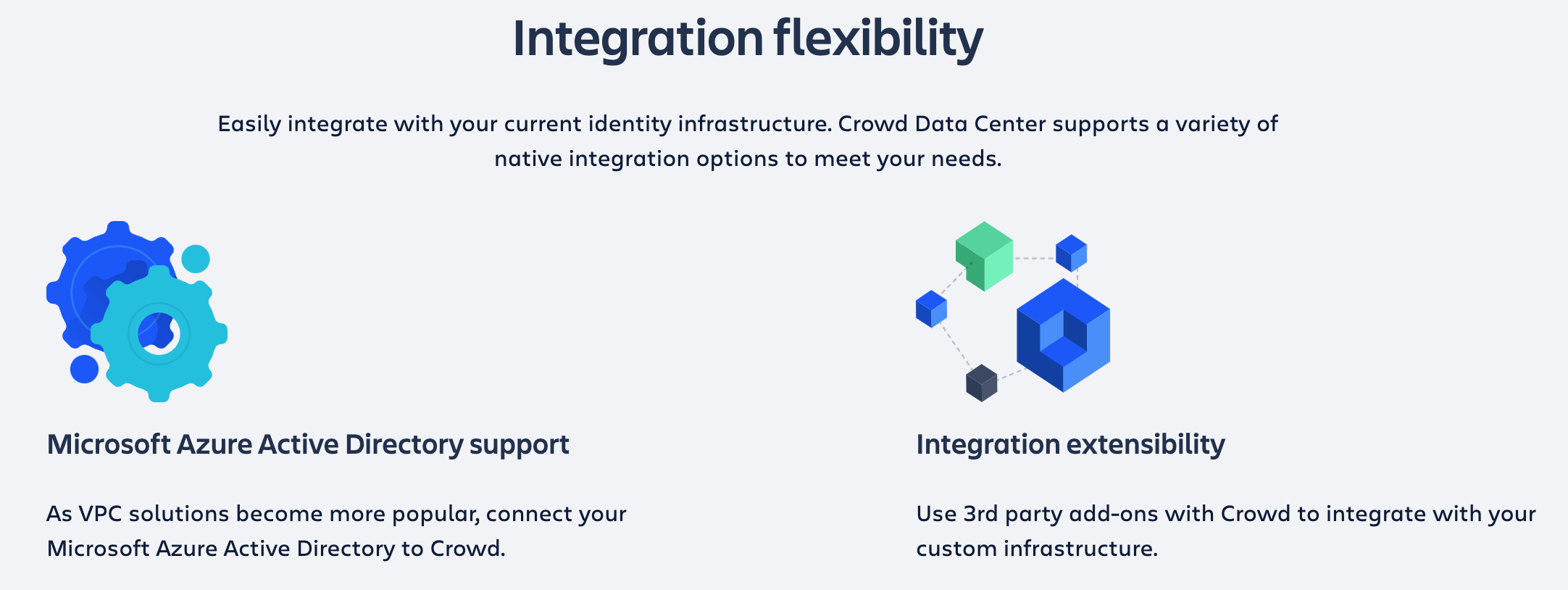 Integration flexibility

Easily integrate with your current identity infrastructure. Crowd Data Center supports a variety of native integration options to meet your needs.

Microsoft Azure Active Directory support

As VPC solutions become more popular, connect your Microsoft Azure Active Directory to Crowd.

Integration extensibility

Use 3rd party add-ons with Crowd to integrate with your custom infrastructure.